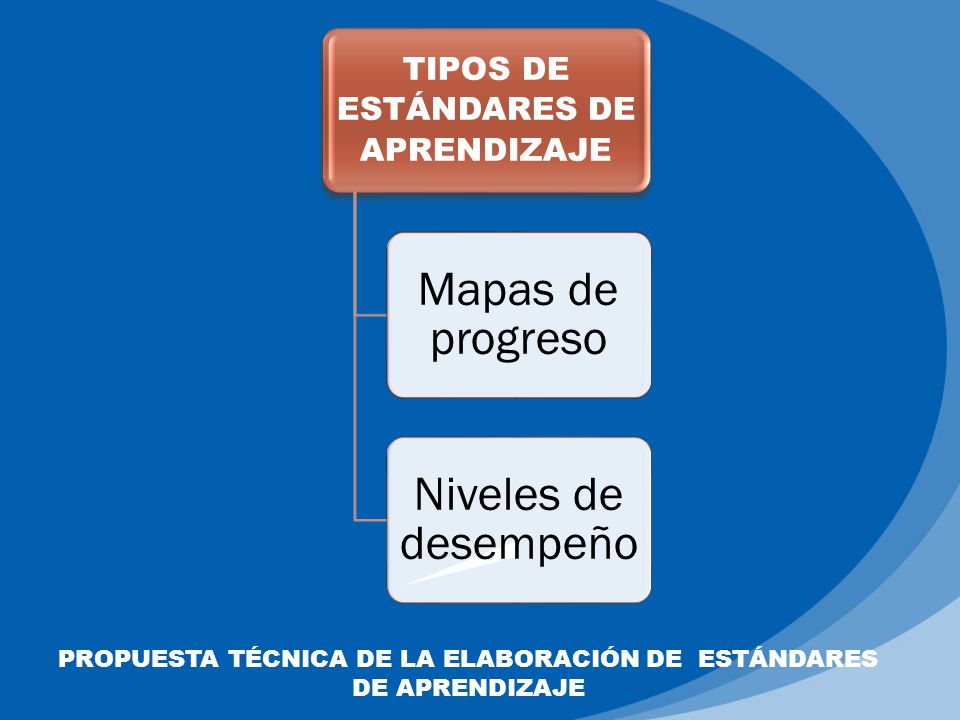 TIPOS DE ESTÁNDARES DE APRENDIZAJE

Mapas de progreso

Niveles de desempeño

PROPUESTA TÉCNICA DE LA ELABORACIÓN DE ESTÁNDARES DE APRENDIZAJE